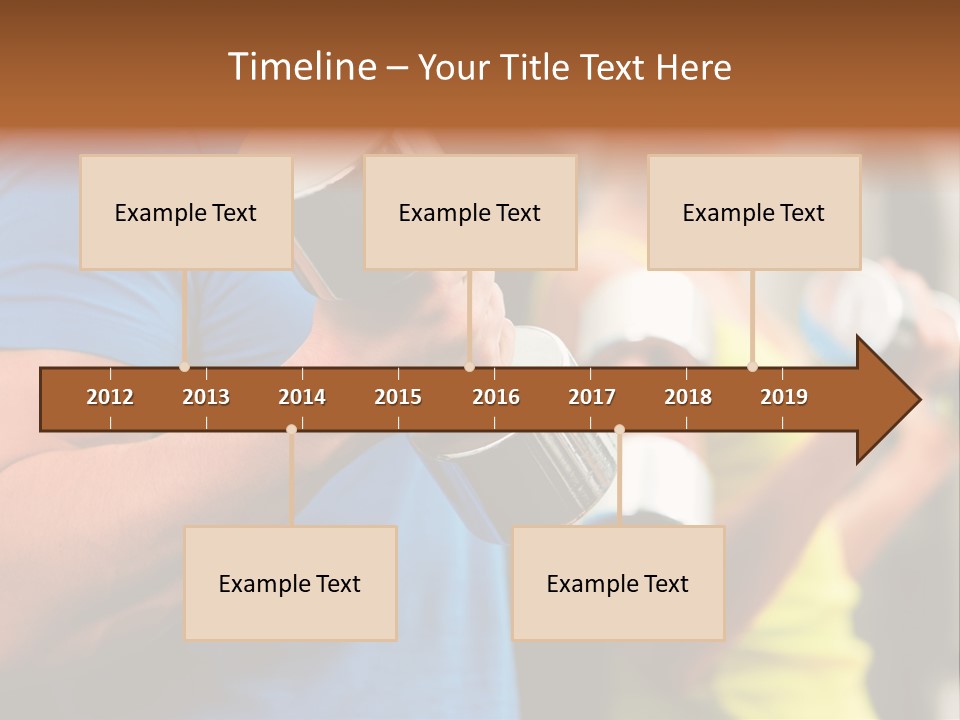 Timeline – Your Title Text Here

Example Text

Example Text

Example Text

2012 2013 2014 2015 2016 2017 2018 2019

Example Text

Example Text